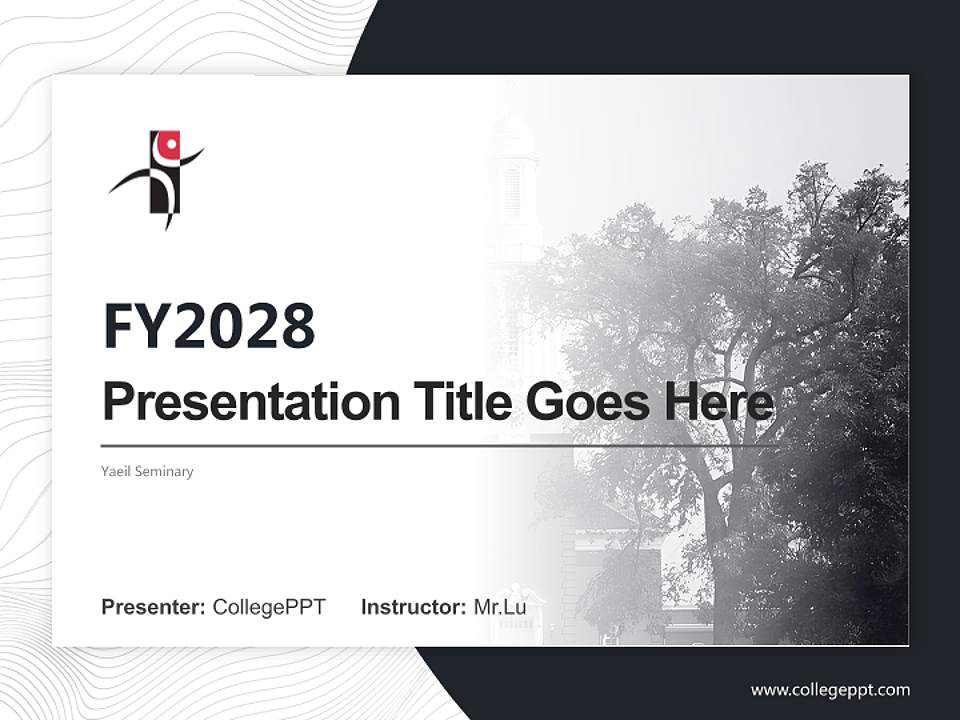 FY2028
Presentation Title Goes Here

Yaeil Seminary

Presenter: CollegePPT Instructor: Mr.Lu

www.collegeppt.com